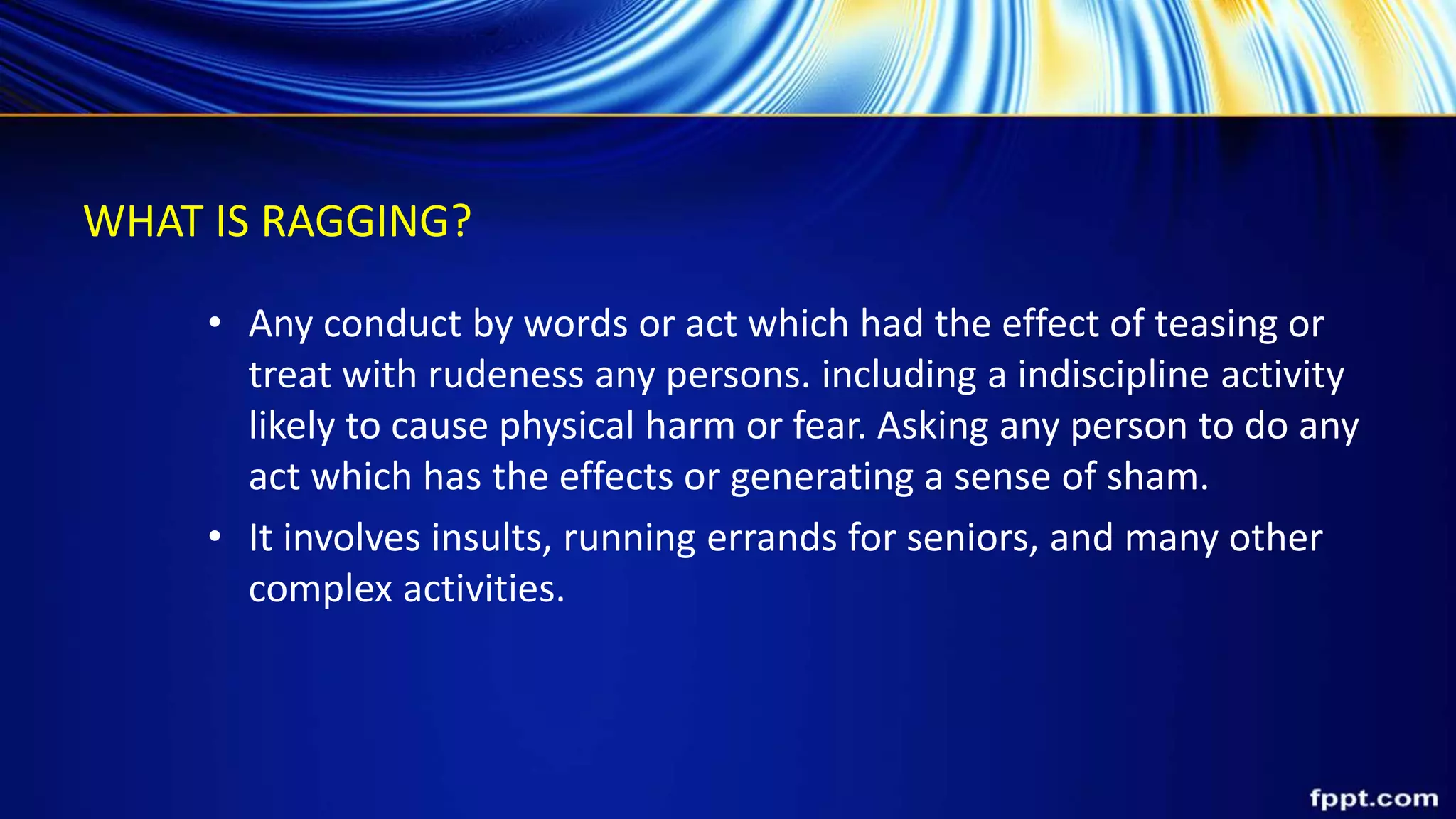 WHAT IS RAGGING?

• Any conduct by words or act which had the effect of teasing or treat with rudeness any persons. including a indiscipline activity likely to cause physical harm or fear. Asking any person to do any act which has the effects or generating a sense of sham.

• It involves insults, running errands for seniors, and many other complex activities.

fppt.com